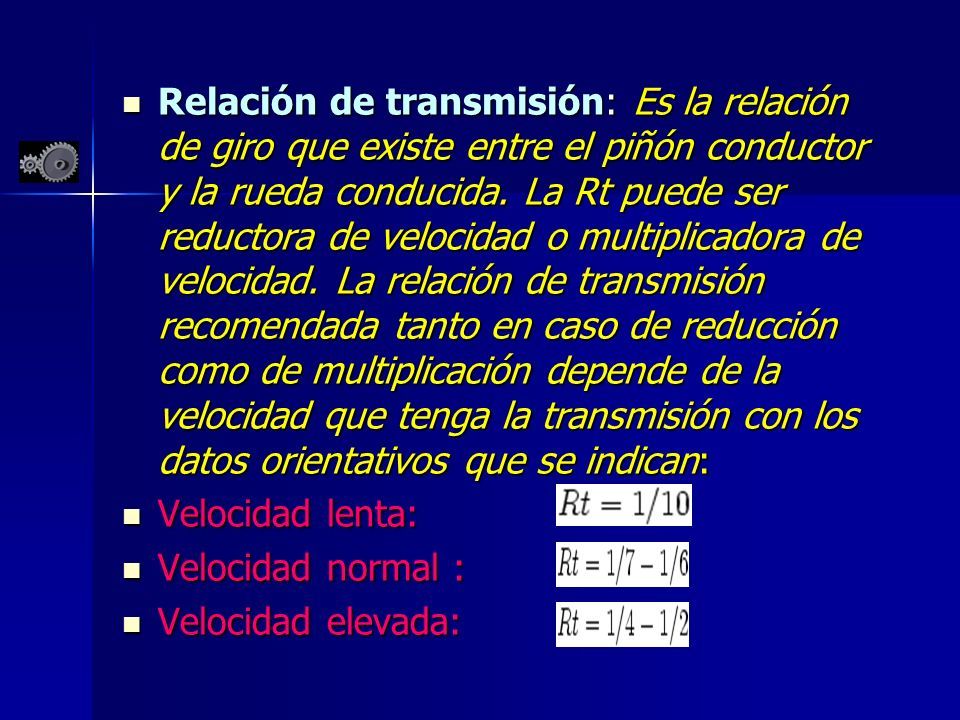 Relación de transmisión: Es la relación de giro que existe entre el piñón conductor y la rueda conducida. La Rt puede ser reductora de velocidad o multiplicadora de velocidad. La relación de transmisión recomendada tanto en caso de reducción como de multiplicación depende de la velocidad que tenga la transmisión con los datos orientativos que se indican:

Velocidad lenta: $Rt = 1/10$

Velocidad normal : $Rt = 1/7 - 1/6$

Velocidad elevada: $Rt = 1/4 - 1/2$